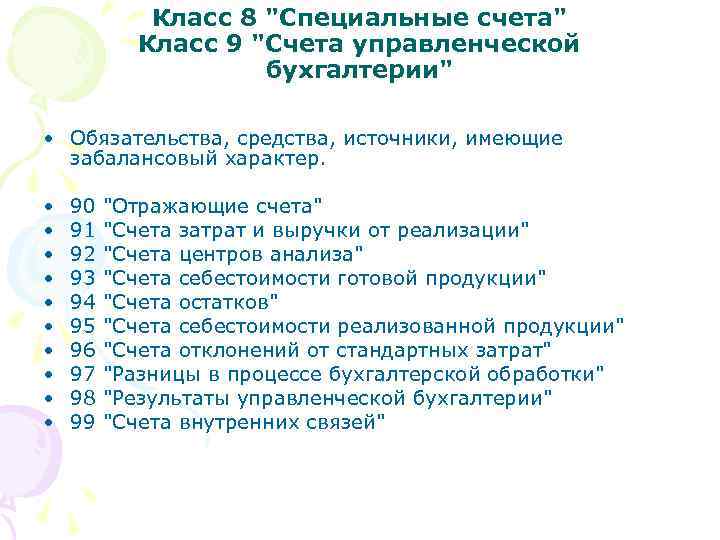 Класс 8 "Специальные счета"
Класс 9 "Счета управленческой бухгалтерии"

• Обязательства, средства, источники, имеющие забалансовый характер.

• 90 "Отражающие счета"
• 91 "Счета затрат и выручки от реализации"
• 92 "Счета центров анализа"
• 93 "Счета себестоимости готовой продукции"
• 94 "Счета остатков"
• 95 "Счета себестоимости реализованной продукции"
• 96 "Счета отклонений от стандартных затрат"
• 97 "Разницы в процессе бухгалтерской обработки"
• 98 "Результаты управленческой бухгалтерии"
• 99 "Счета внутренних связей"